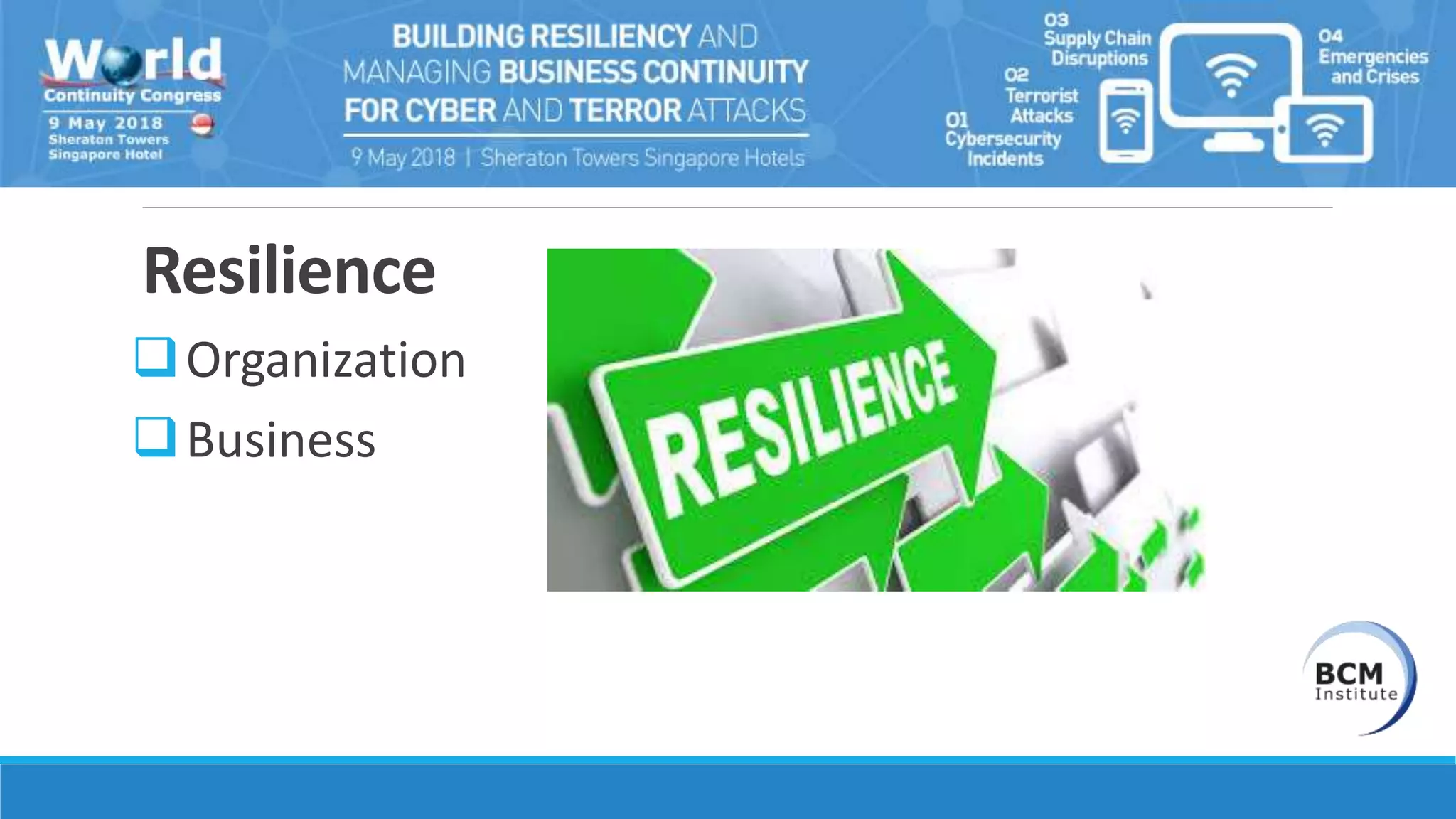 World
Continuity Congress
9 May 2018
Sheraton Towers
Singapore Hotel

BUILDING RESILIENCY AND MANAGING BUSINESS CONTINUITY FOR CYBER AND TERROR ATTACKS

9 May 2018 | Sheraton Towers Singapore Hotels

01 Cybersecurity Incidents
02 Terrorist Attacks
03 Supply Chain Disruptions
04 Emergencies and Crises

Resilience

❑ Organization

❑ Business

RESILIENCE

BCM Institute